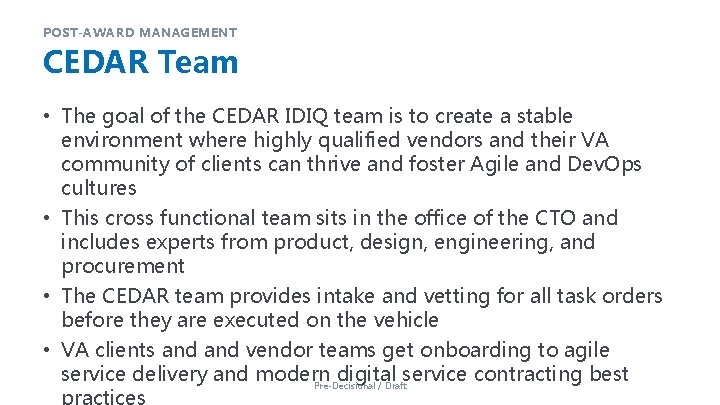 POST-AWARD MANAGEMENT

CEDAR Team

• The goal of the CEDAR IDIQ team is to create a stable environment where highly qualified vendors and their VA community of clients can thrive and foster Agile and DevOps cultures
• This cross functional team sits in the office of the CTO and includes experts from product, design, engineering, and procurement
• The CEDAR team provides intake and vetting for all task orders before they are executed on the vehicle
• VA clients and and vendor teams get onboarding to agile service delivery and modern digital service contracting best practices

Pre-Decisional / Draft